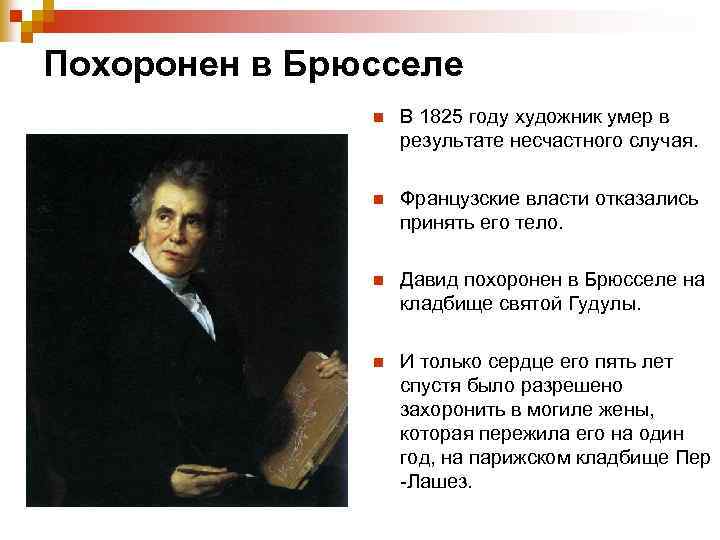 Похоронен в Брюсселе

В 1825 году художник умер в результате несчастного случая.

Французские власти отказались принять его тело.

Давид похоронен в Брюсселе на кладбище святой Гудулы.

И только сердце его пять лет спустя было разрешено захоронить в могиле жены, которая пережила его на один год, на парижском кладбище Пер -Лашез.